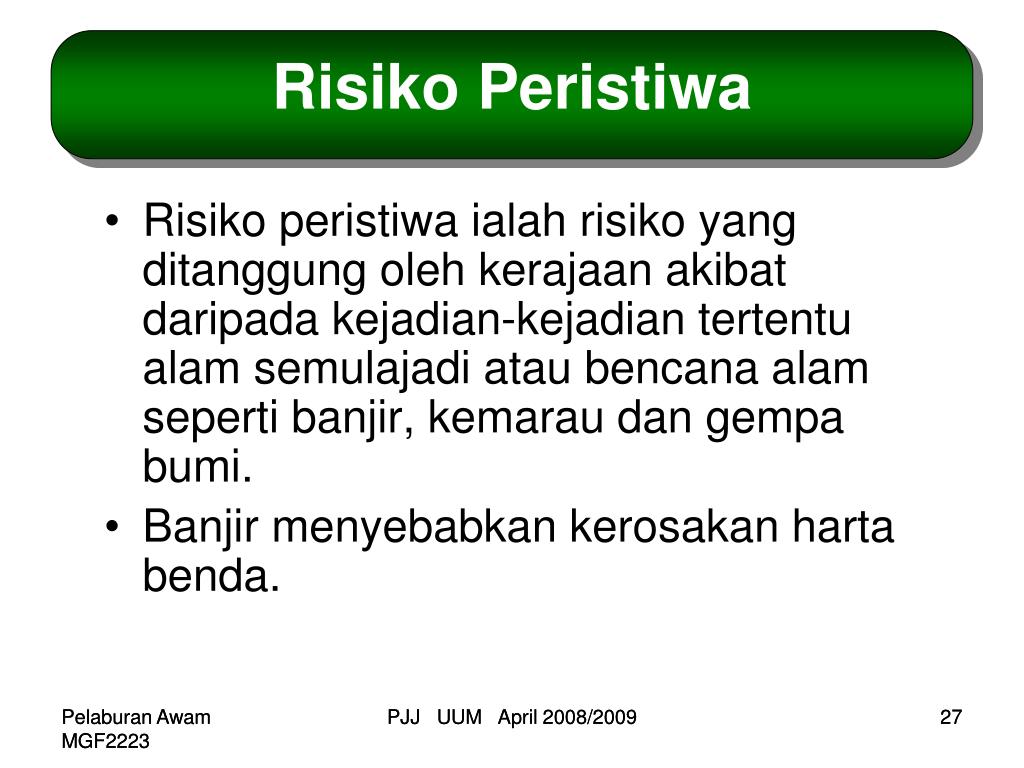 Risiko Peristiwa

• Risiko peristiwa ialah risiko yang ditanggung oleh kerajaan akibat daripada kejadian-kejadian tertentu alam semulajadi atau bencana alam seperti banjir, kemarau dan gempa bumi.

• Banjir menyebabkan kerosakan harta benda.

Pelaburan Awam MGF2223

PJJ UUM April 2008/2009

27